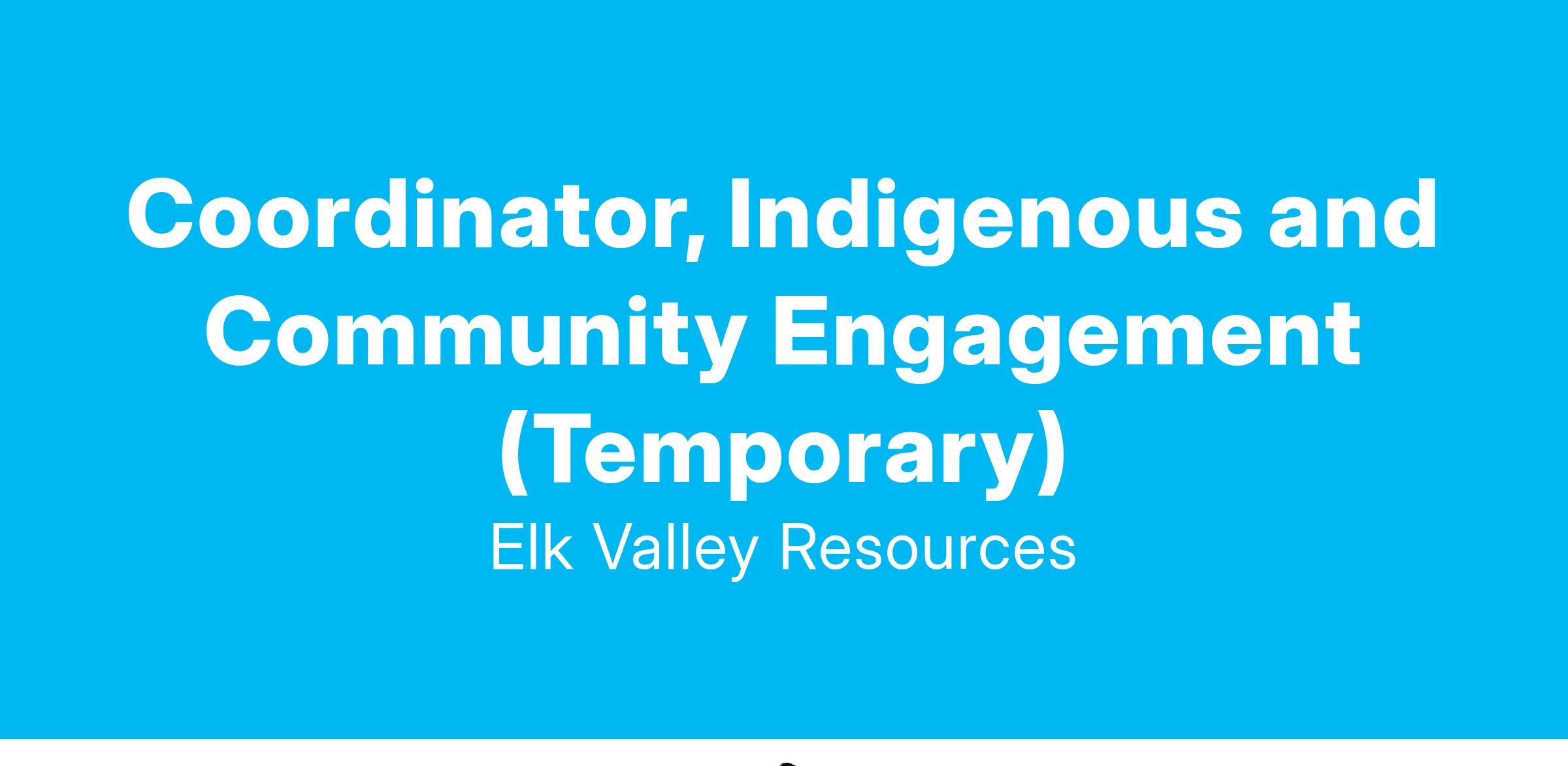 Coordinator, Indigenous and Community Engagement (Temporary)

Elk Valley Resources